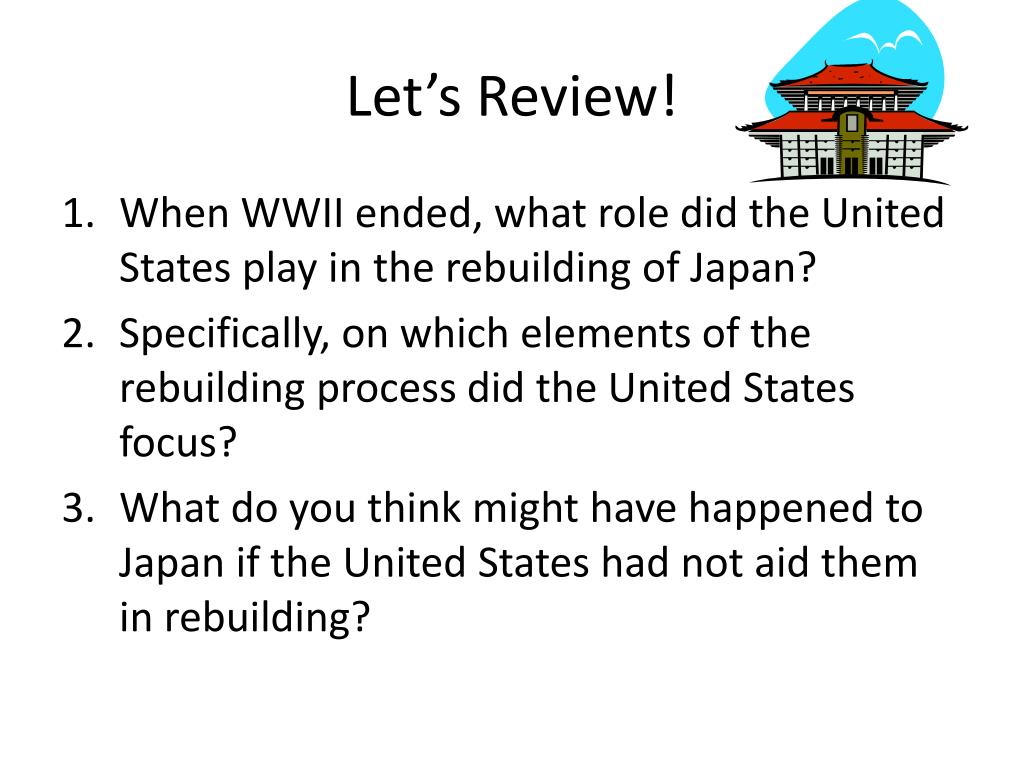 Let’s Review!

1. When WWII ended, what role did the United States play in the rebuilding of Japan?
2. Specifically, on which elements of the rebuilding process did the United States focus?
3. What do you think might have happened to Japan if the United States had not aid them in rebuilding?